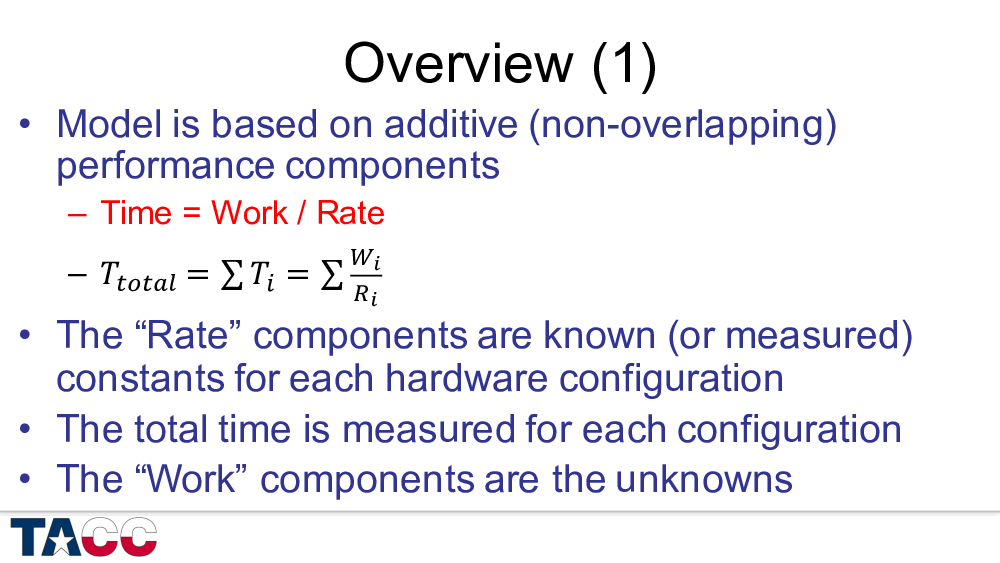 Overview (1)

• Model is based on additive (non-overlapping) performance components

– Time = Work / Rate

– $T_{total} = \sum T_i = \sum \frac{W_i}{R_i}$

• The “Rate” components are known (or measured) constants for each hardware configuration

• The total time is measured for each configuration

• The “Work” components are the unknowns

TACC